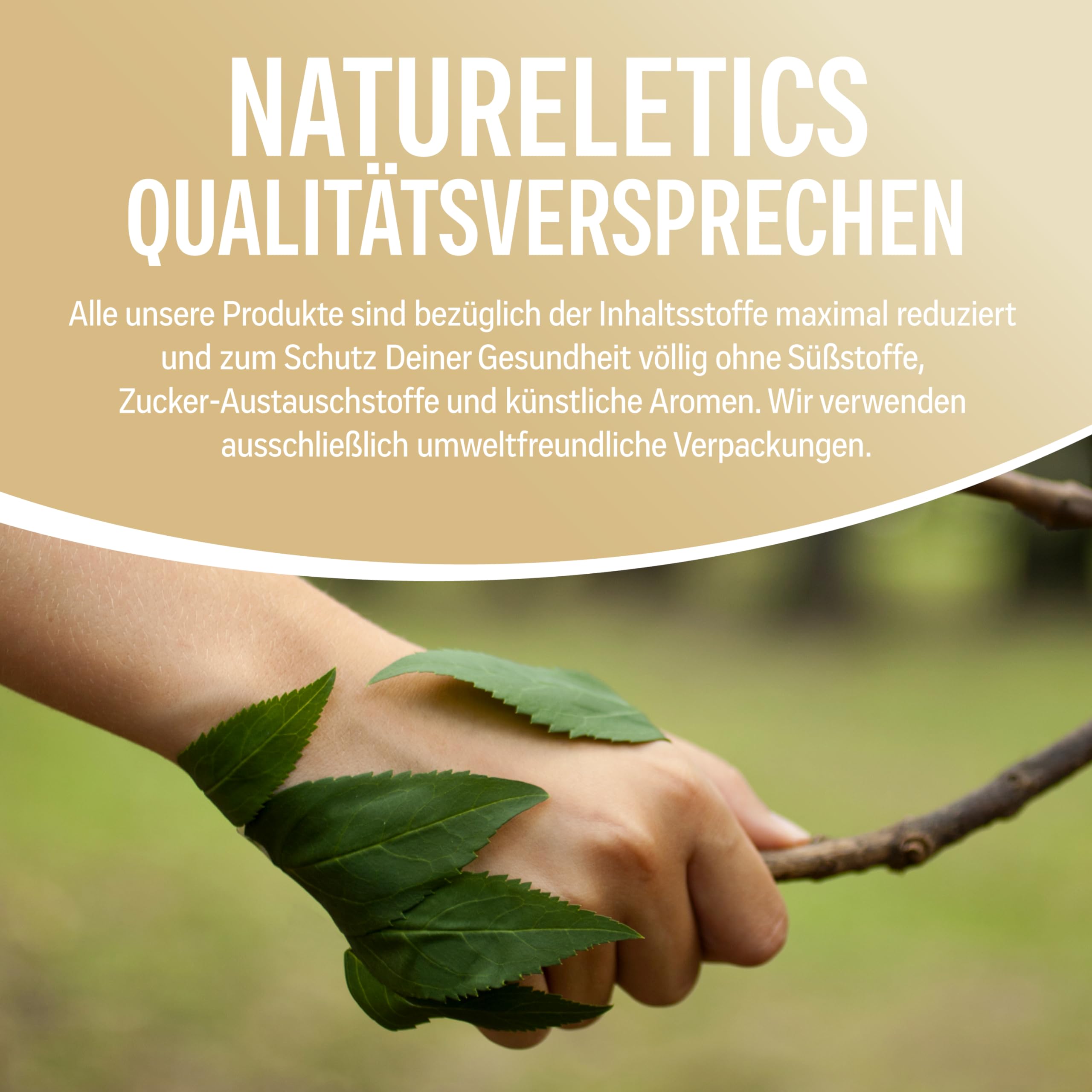 NATURELETICS QUALITÄTSVERSPRECHEN

Alle unsere Produkte sind bezüglich der Inhaltsstoffe maximal reduziert und zum Schutz Deiner Gesundheit völlig ohne Süßstoffe, Zucker-Austauschstoffe und künstliche Aromen. Wir verwenden ausschließlich umweltfreundliche Verpackungen.